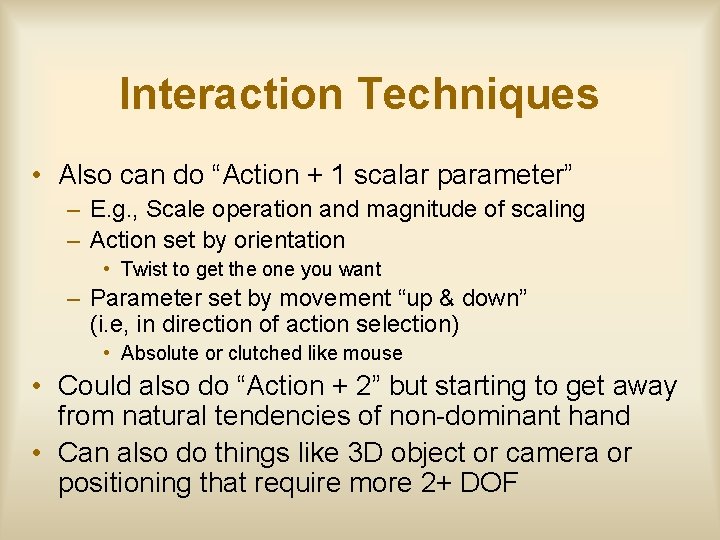 Interaction Techniques

• Also can do “Action + 1 scalar parameter”
– E.g., Scale operation and magnitude of scaling
– Action set by orientation
• Twist to get the one you want
– Parameter set by movement “up & down” (i.e, in direction of action selection)
• Absolute or clutched like mouse
• Could also do “Action + 2” but starting to get away from natural tendencies of non-dominant hand
• Can also do things like 3D object or camera or positioning that require more 2+ DOF